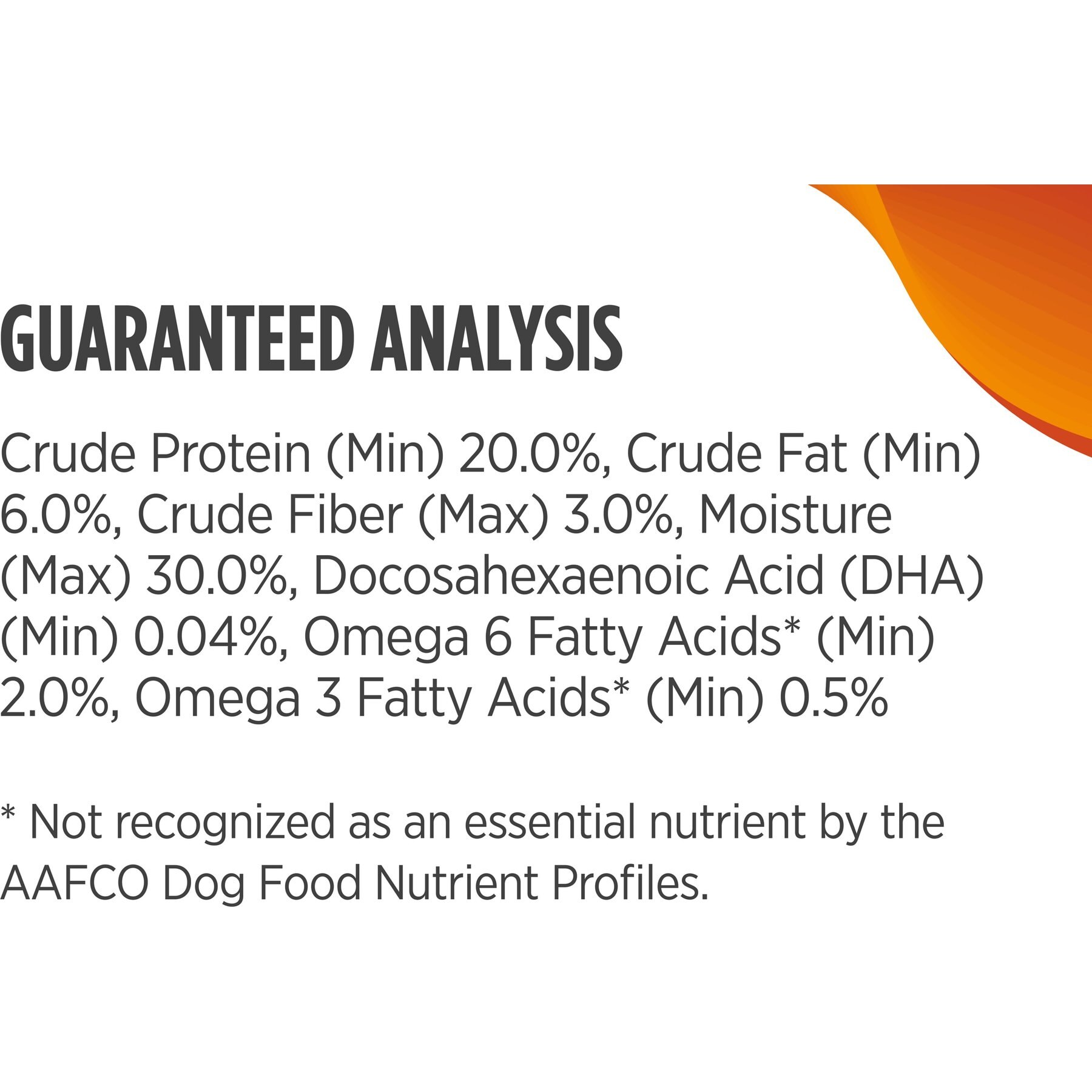 GUARANTEED ANALYSIS

Crude Protein (Min) 20.0%, Crude Fat (Min) 6.0%, Crude Fiber (Max) 3.0%, Moisture (Max) 30.0%, Docosahexaenoic Acid (DHA) (Min) 0.04%, Omega 6 Fatty Acids* (Min) 2.0%, Omega 3 Fatty Acids* (Min) 0.5%

* Not recognized as an essential nutrient by the AAFCO Dog Food Nutrient Profiles.